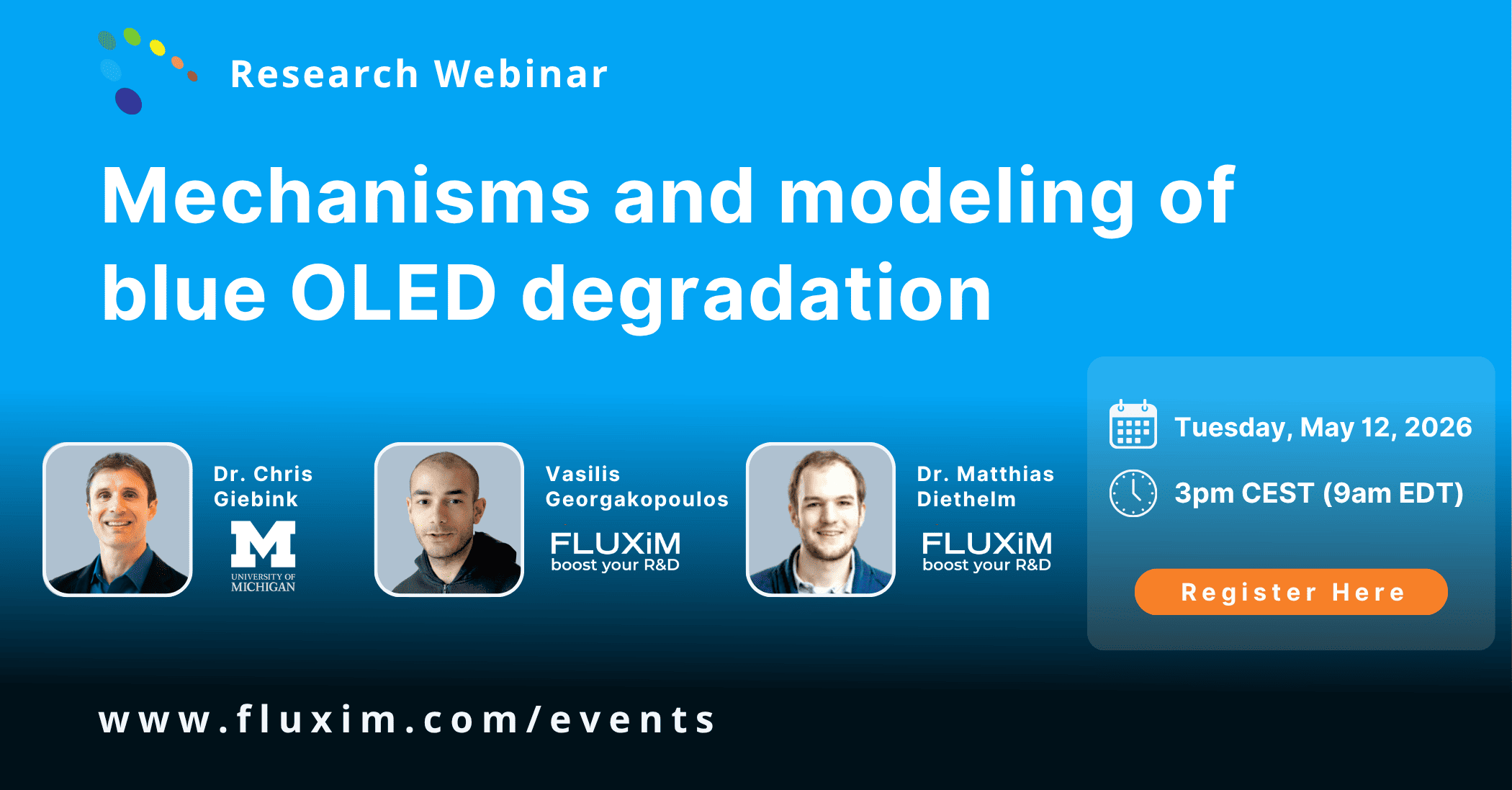 Research Webinar

Mechanisms and modeling of blue OLED degradation

Dr. Chris Giebink

M
UNIVERSITY OF MICHIGAN

Vasilis Georgakopoulos

FLUXiM
boost your R&D

Dr. Matthias Diethelm

FLUXiM
boost your R&D

Tuesday, May 12, 2026

3pm CEST (9am EDT)

Register Here

www.fluxim.com/events